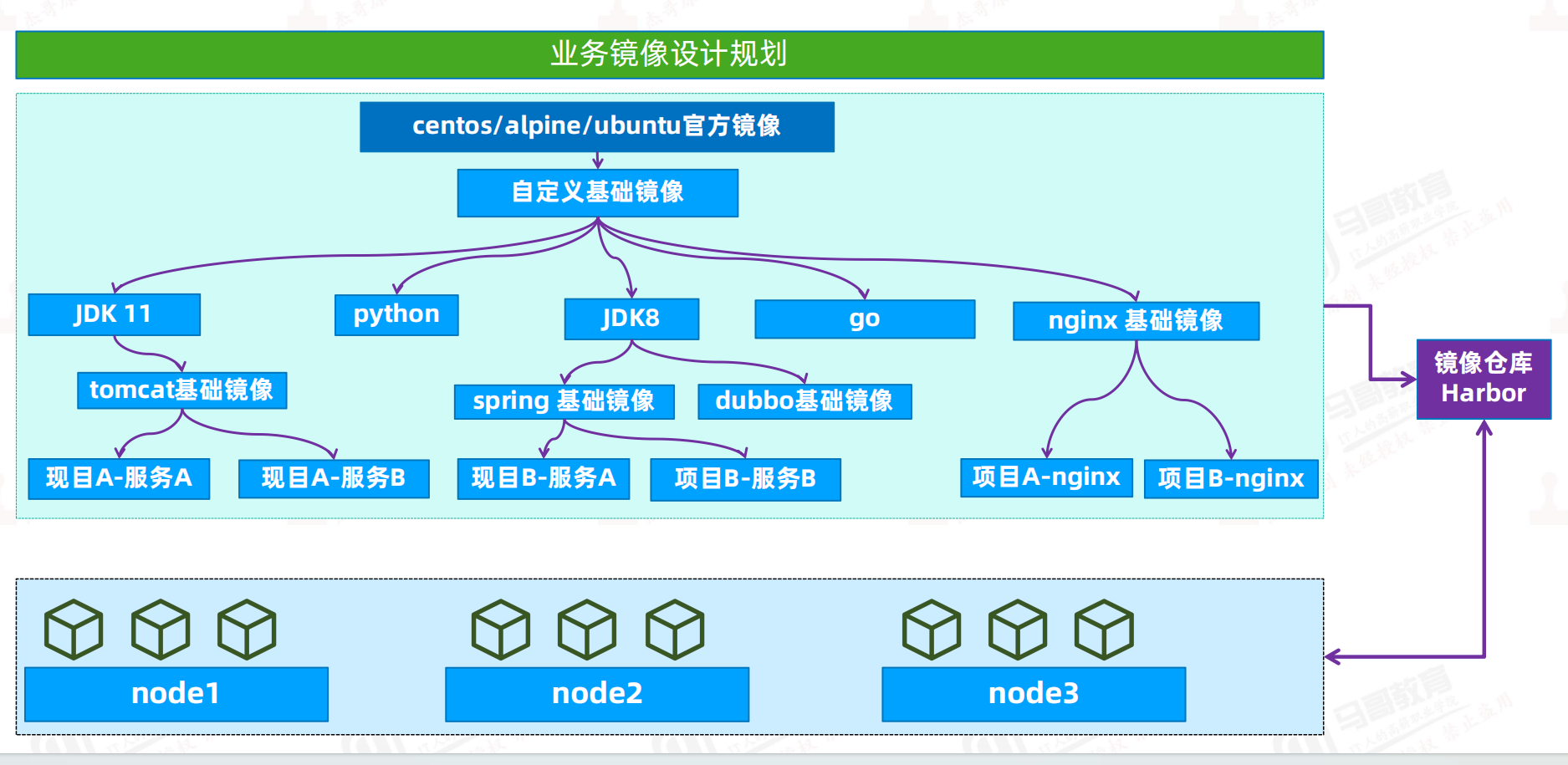 业务镜像设计规划

centos/alpine/ubuntu官方镜像

自定义基础镜像

JDK 11

python

JDK8

go

nginx 基础镜像

tomcat基础镜像

spring 基础镜像

dubbo基础镜像

现目A-服务A

现目A-服务B

现目B-服务A

项目B-服务B

项目A-nginx

项目B-nginx

镜像仓库 Harbor

node1

node2

node3

马哥教育